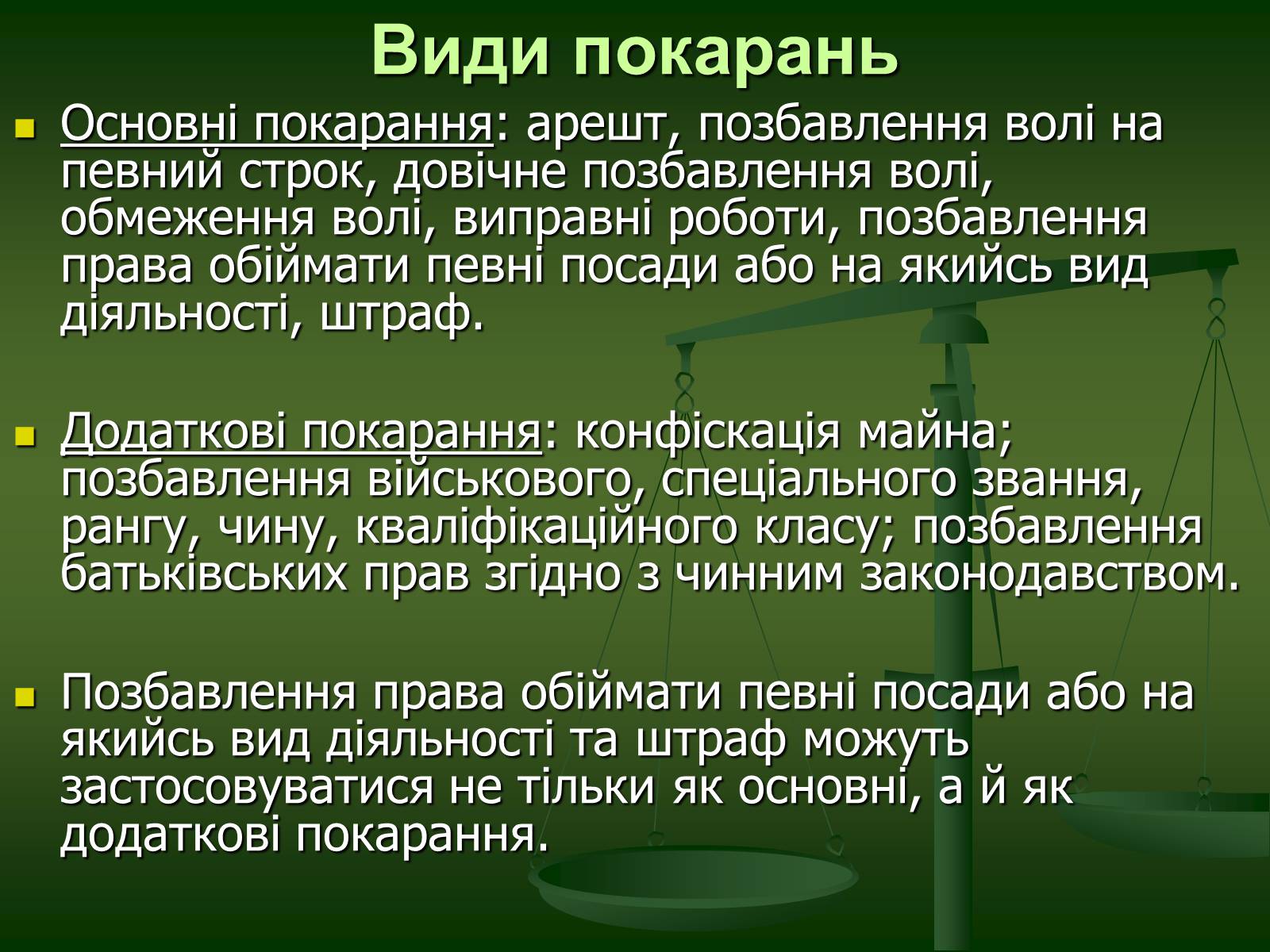 Види покарань

Основні покарання: арешт, позбавлення волі на певний строк, довічне позбавлення волі, обмеження волі, виправні роботи, позбавлення права обіймати певні посади або на якийсь вид діяльності, штраф.

Додаткові покарання: конфіскація майна; позбавлення військового, спеціального звання, рангу, чину, кваліфікаційного класу; позбавлення батьківських прав згідно з чинним законодавством.

Позбавлення права обіймати певні посади або на якийсь вид діяльності та штраф можуть застосовуватися не тільки як основні, а й як додаткові покарання.